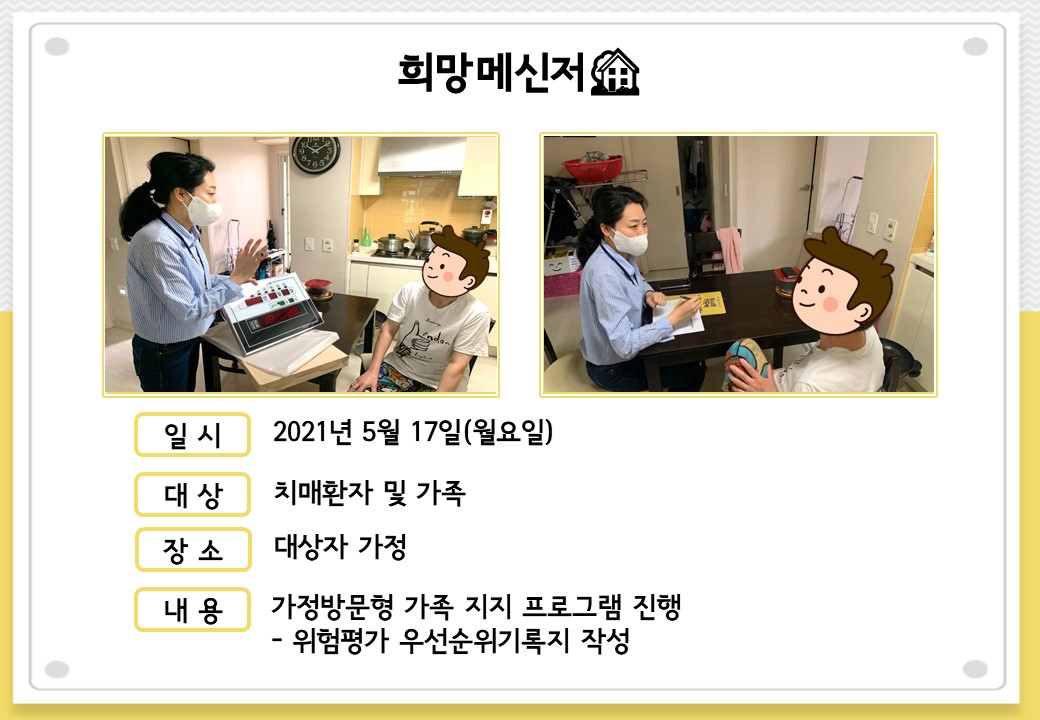 희망메신저

일 시 2021년 5월 17일(월요일)

대 상 치매환자 및 가족

장 소 대상자 가정

내 용 가정방문형 가족 지지 프로그램 진행
- 위험평가 우선순위기록지 작성